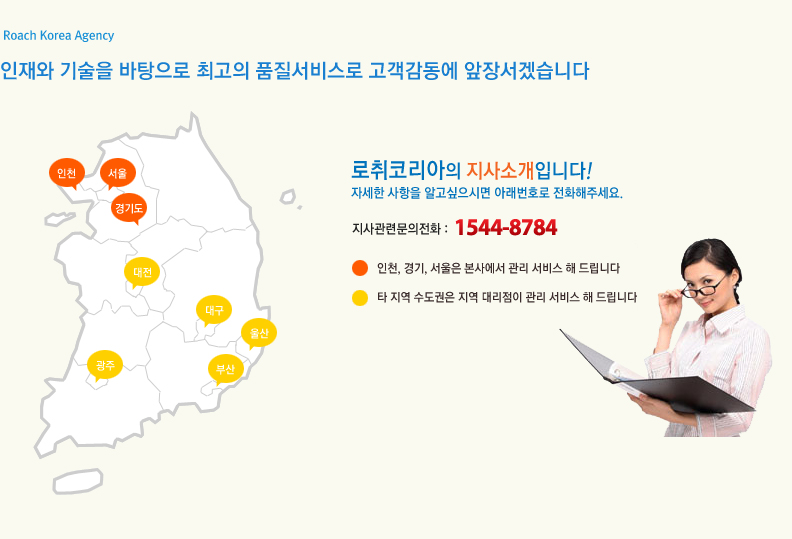 Roach Korea Agency

인재와 기술을 바탕으로 최고의 품질서비스로 고객감동에 앞장서겠습니다

인천
서울
경기도
대전
대구
울산
광주
부산

로취코리아의 지사소개입니다!
자세한 사항을 알고싶으시면 아래번호로 전화해주세요.

지사관련문의전화 : 1544-8784

인천, 경기, 서울은 본사에서 관리 서비스 해 드립니다

타 지역 수도권은 지역 대리점이 관리 서비스 해 드립니다